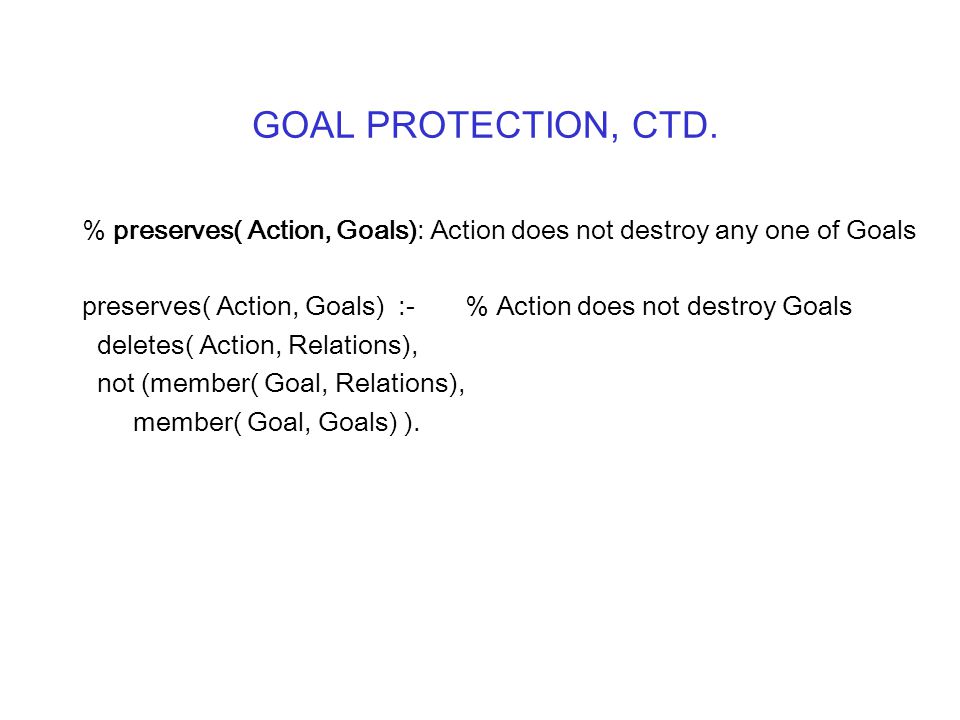 GOAL PROTECTION, CTD.

% preserves( Action, Goals): Action does not destroy any one of Goals

preserves( Action, Goals) :-      % Action does not destroy Goals
  deletes( Action, Relations),
  not (member( Goal, Relations),
       member( Goal, Goals) ).